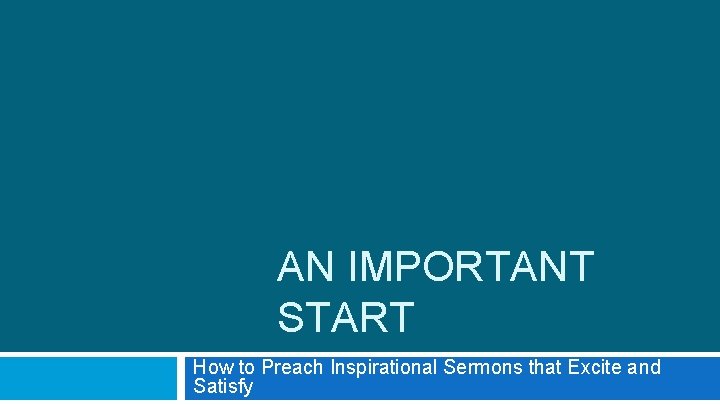 AN IMPORTANT START

How to Preach Inspirational Sermons that Excite and Satisfy